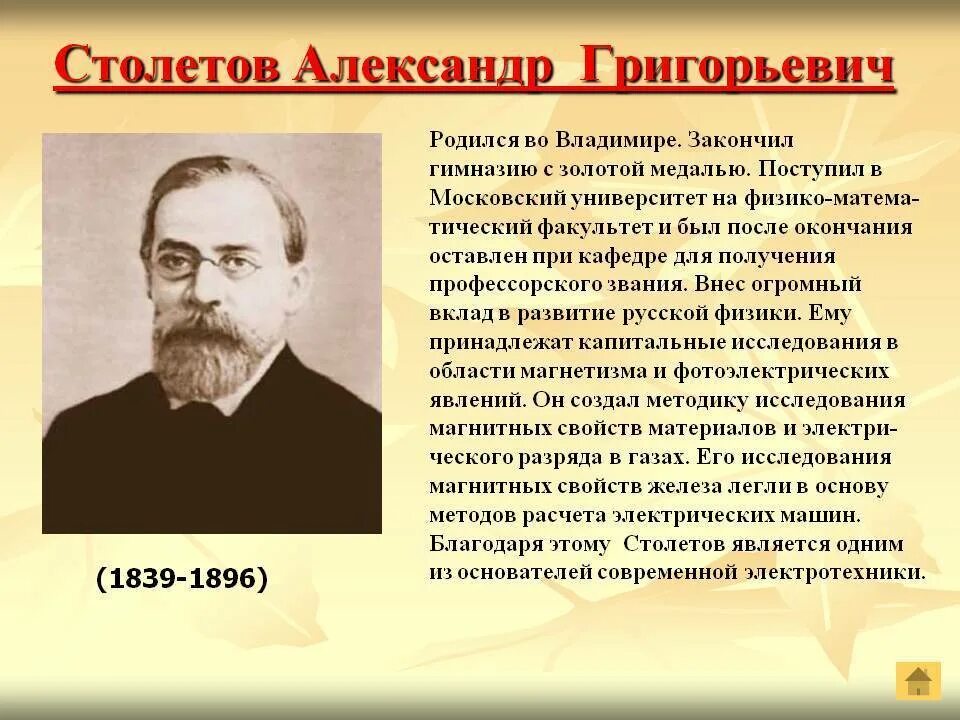 Столетов Александр Григорьевич

Родился во Владимире. Закончил гимназию с золотой медалью. Поступил в Московский университет на физико-математический факультет и был после окончания оставлен при кафедре для получения профессорского звания. Внес огромный вклад в развитие русской физики. Ему принадлежат капитальные исследования в области магнетизма и фотоэлектрических явлений. Он создал методику исследования магнитных свойств материалов и электрического разряда в газах. Его исследования магнитных свойств железа легли в основу методов расчета электрических машин. Благодаря этому Столетов является одним из основателей современной электротехники.

(1839-1896)